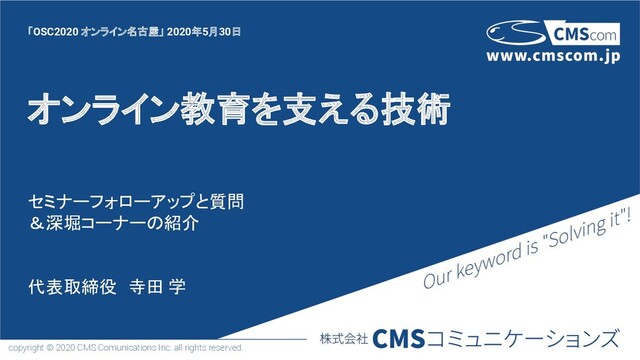 「OSC2020 オンライン名古屋」 2020年5月30日

CMScom
www.cmscom.jp

オンライン教育を支える技術

セミナーフォローアップと質問
＆深堀コーナーの紹介

代表取締役　寺田 学

Our keyword is "Solving it"!

copyright © 2020 CMS Comunications Inc. all rights reserved.

株式会社 CMSコミュニケーションズ